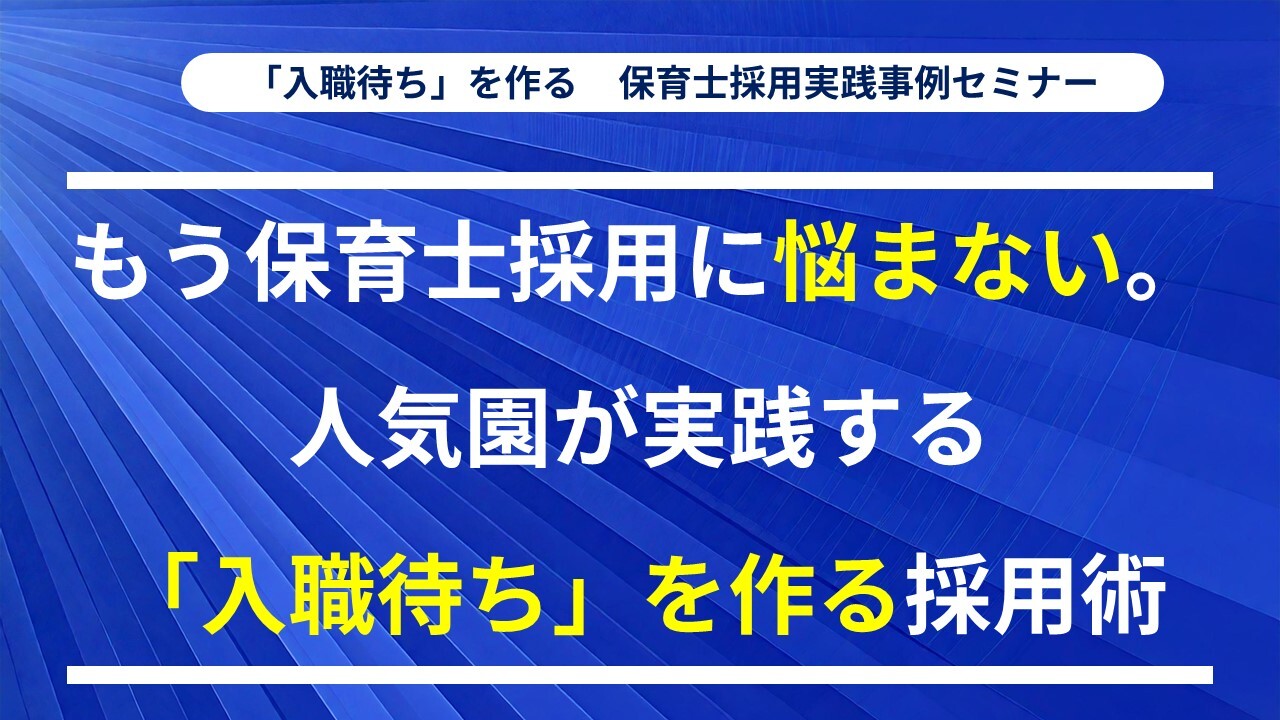 「入職待ち」を作る　保育士採用実践事例セミナー

もう保育士採用に悩まない。

人気園が実践する

「入職待ち」を作る採用術